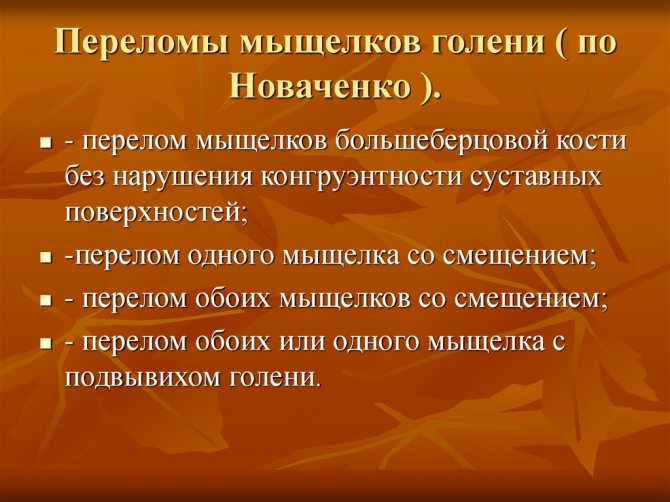 Переломы мыщелков голени ( по Новаченко ).

- перелом мыщелков большеберцовой кости без нарушения конгруэнтности суставных поверхностей;
-перелом одного мыщелка со смещением;
- перелом обоих мыщелков со смещением;
- перелом обоих или одного мыщелка с подвывихом голени.